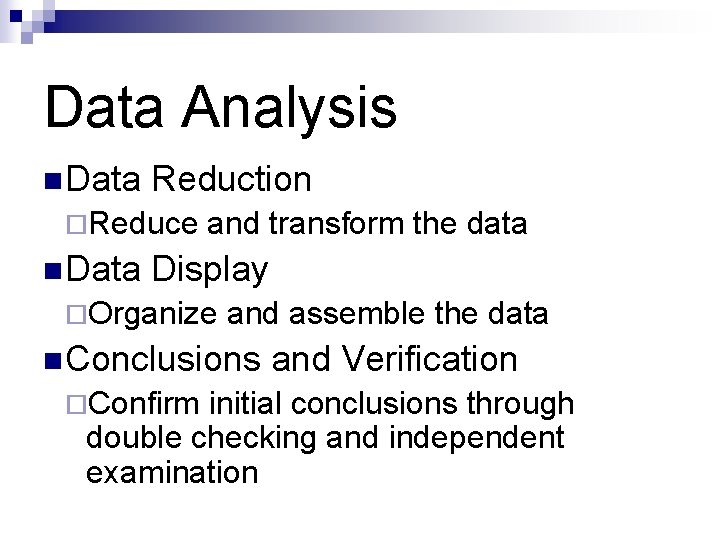 Data Analysis

■ Data Reduction
□ Reduce and transform the data
■ Data Display
□ Organize and assemble the data
■ Conclusions and Verification
□ Confirm initial conclusions through double checking and independent examination